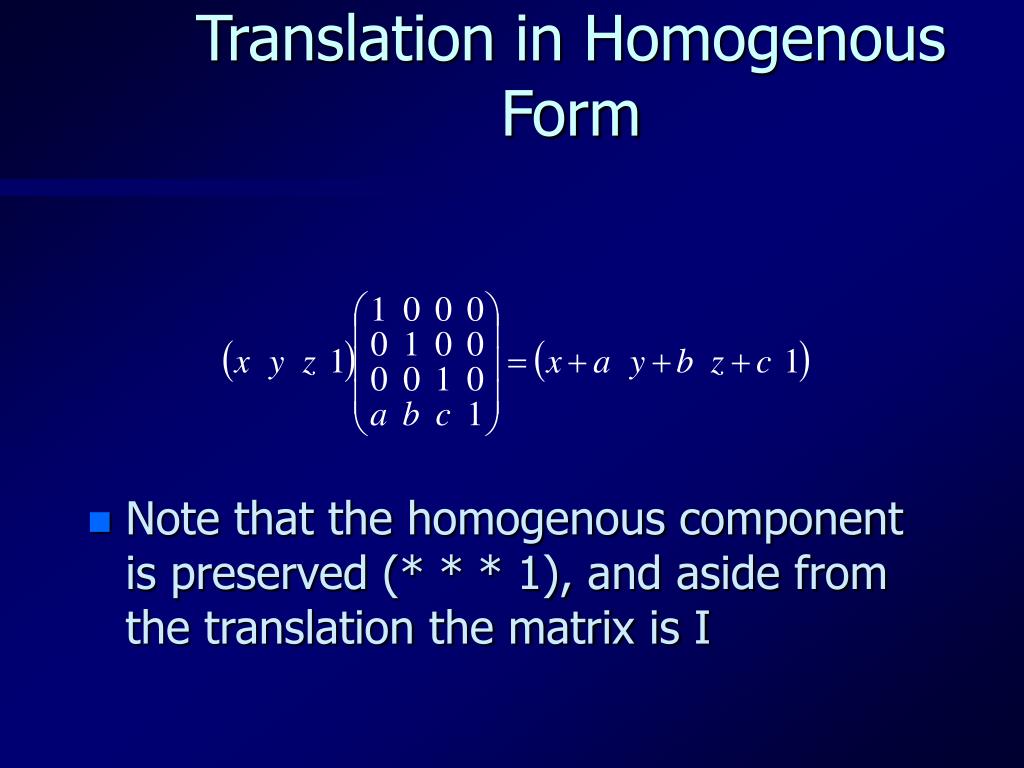 Translation in Homogenous Form

$\begin{pmatrix} x & y & z & 1 \end{pmatrix} \begin{pmatrix} 1 & 0 & 0 & 0 \\ 0 & 1 & 0 & 0 \\ 0 & 0 & 1 & 0 \\ a & b & c & 1 \end{pmatrix} = \begin{pmatrix} x+a & y+b & z+c & 1 \end{pmatrix}$

Note that the homogenous component is preserved (* * * 1), and aside from the translation the matrix is I